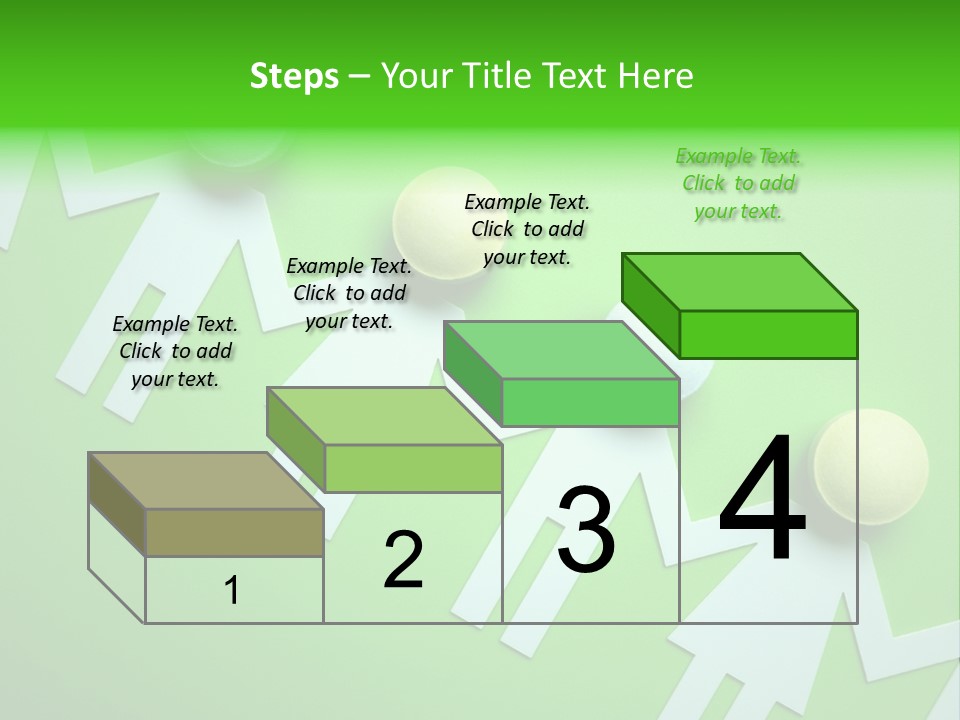 Steps – Your Title Text Here

Example Text. Click to add your text.

Example Text. Click to add your text.

Example Text. Click to add your text.

Example Text. Click to add your text.

1

2

3

4